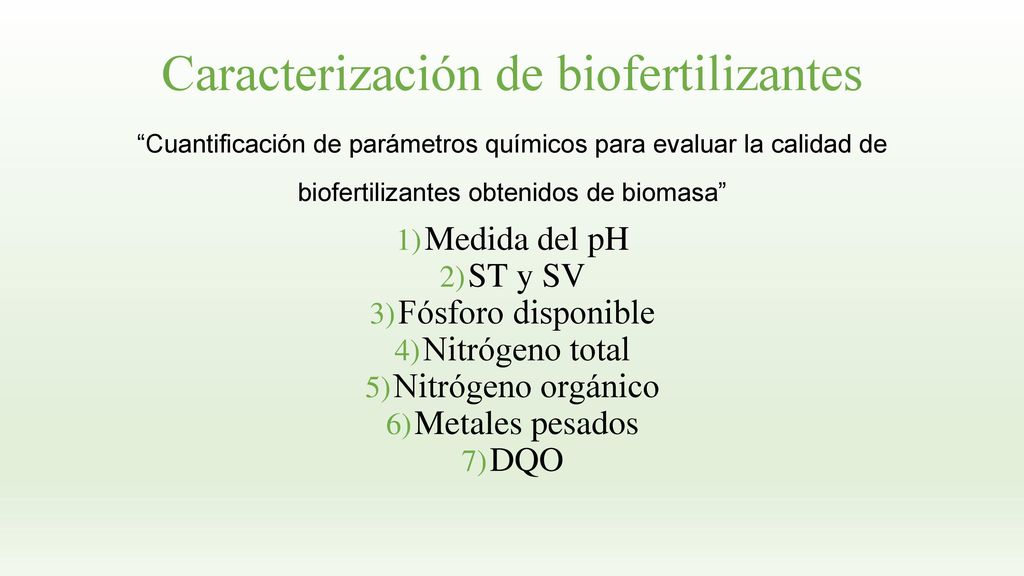 Caracterización de biofertilizantes

“Cuantificación de parámetros químicos para evaluar la calidad de biofertilizantes obtenidos de biomasa”

1) Medida del pH
2) ST y SV
3) Fósforo disponible
4) Nitrógeno total
5) Nitrógeno orgánico
6) Metales pesados
7) DQO